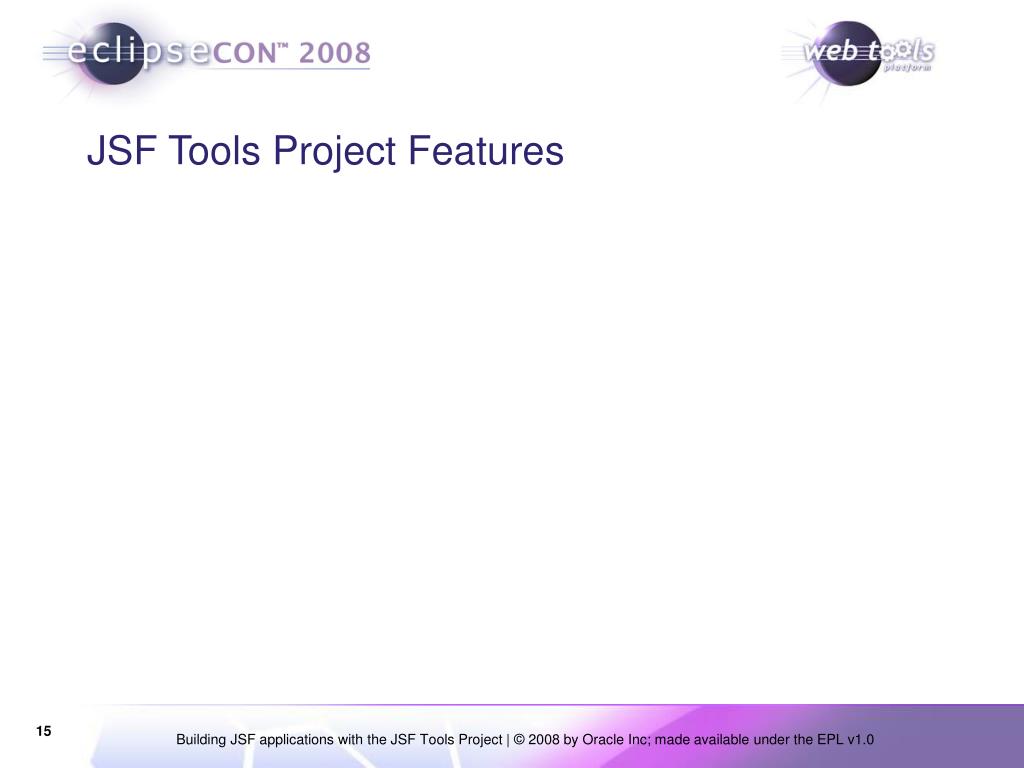 eclipseCON™ 2008

web tools platform

JSF Tools Project Features

15

Building JSF applications with the JSF Tools Project | © 2008 by Oracle Inc; made available under the EPL v1.0